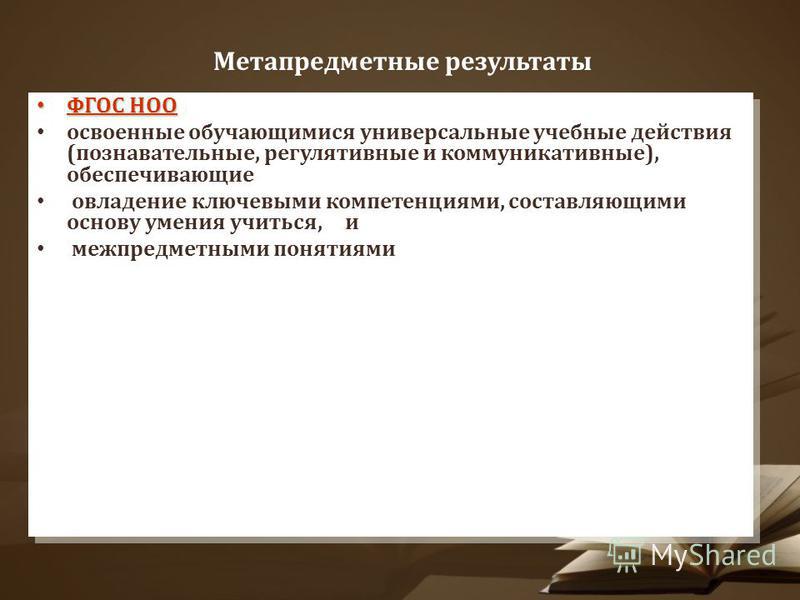 Метапредметные результаты

• ФГОС НОО
• освоенные обучающимися универсальные учебные действия (познавательные, регулятивные и коммуникативные), обеспечивающие
• овладение ключевыми компетенциями, составляющими основу умения учиться, и
• межпредметными понятиями

MyShared